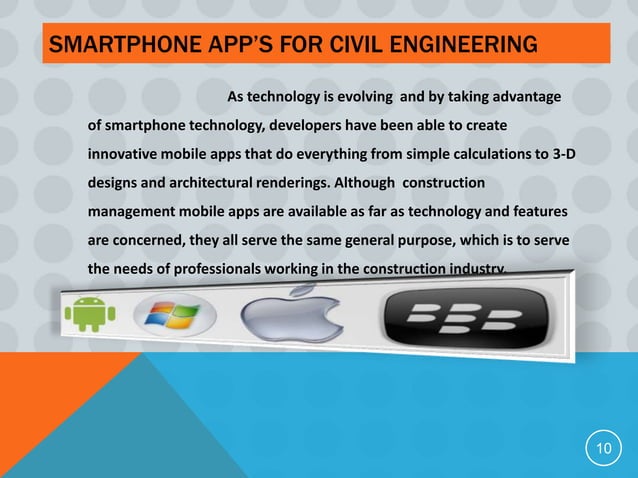 SMARTPHONE APP'S FOR CIVIL ENGINEERING

As technology is evolving and by taking advantage of smartphone technology, developers have been able to create innovative mobile apps that do everything from simple calculations to 3-D designs and architectural renderings. Although construction management mobile apps are available as far as technology and features are concerned, they all serve the same general purpose, which is to serve the needs of professionals working in the construction industry.

10